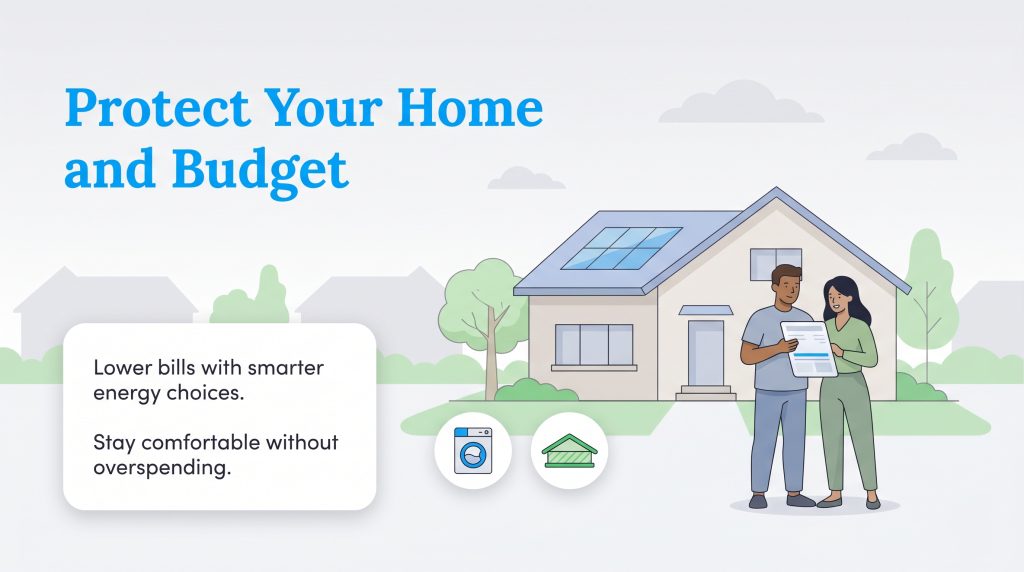 Protect Your Home and Budget

Lower bills with smarter energy choices.

Stay comfortable without overspending.